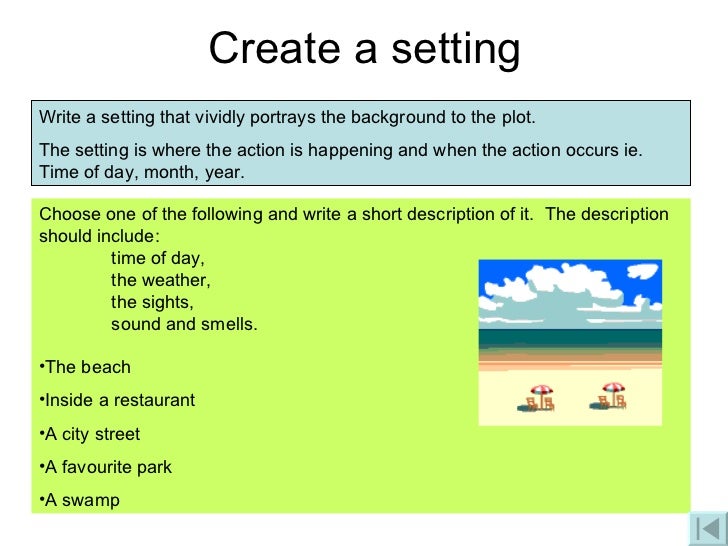 Create a setting

Write a setting that vividly portrays the background to the plot.

The setting is where the action is happening and when the action occurs ie. Time of day, month, year.

Choose one of the following and write a short description of it. The description should include:
time of day,
the weather,
the sights,
sound and smells.

•The beach

•Inside a restaurant

•A city street

•A favourite park

•A swamp